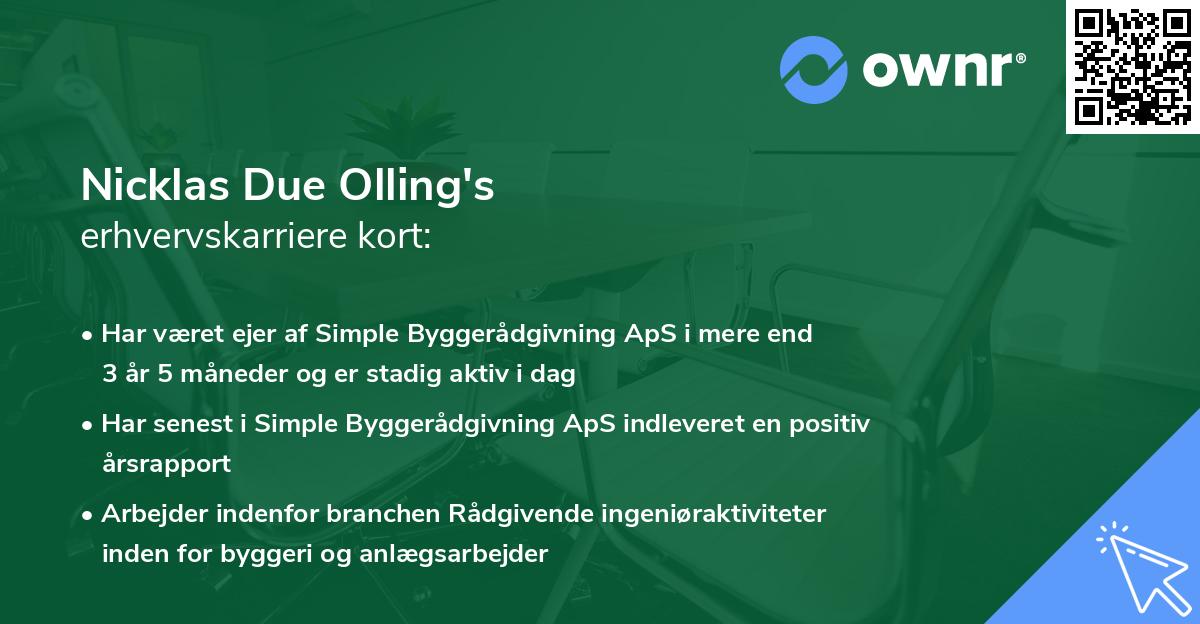 ownr®

Nicklas Due Olling's
erhvervskarriere kort:

• Har været ejer af Simple Byggerådgivning ApS i mere end 3 år 5 måneder og er stadig aktiv i dag

• Har senest i Simple Byggerådgivning ApS indleveret en positiv årsrapport

• Arbejder indenfor branchen Rådgivende ingeniøraktiviteter inden for byggeri og anlægsarbejder